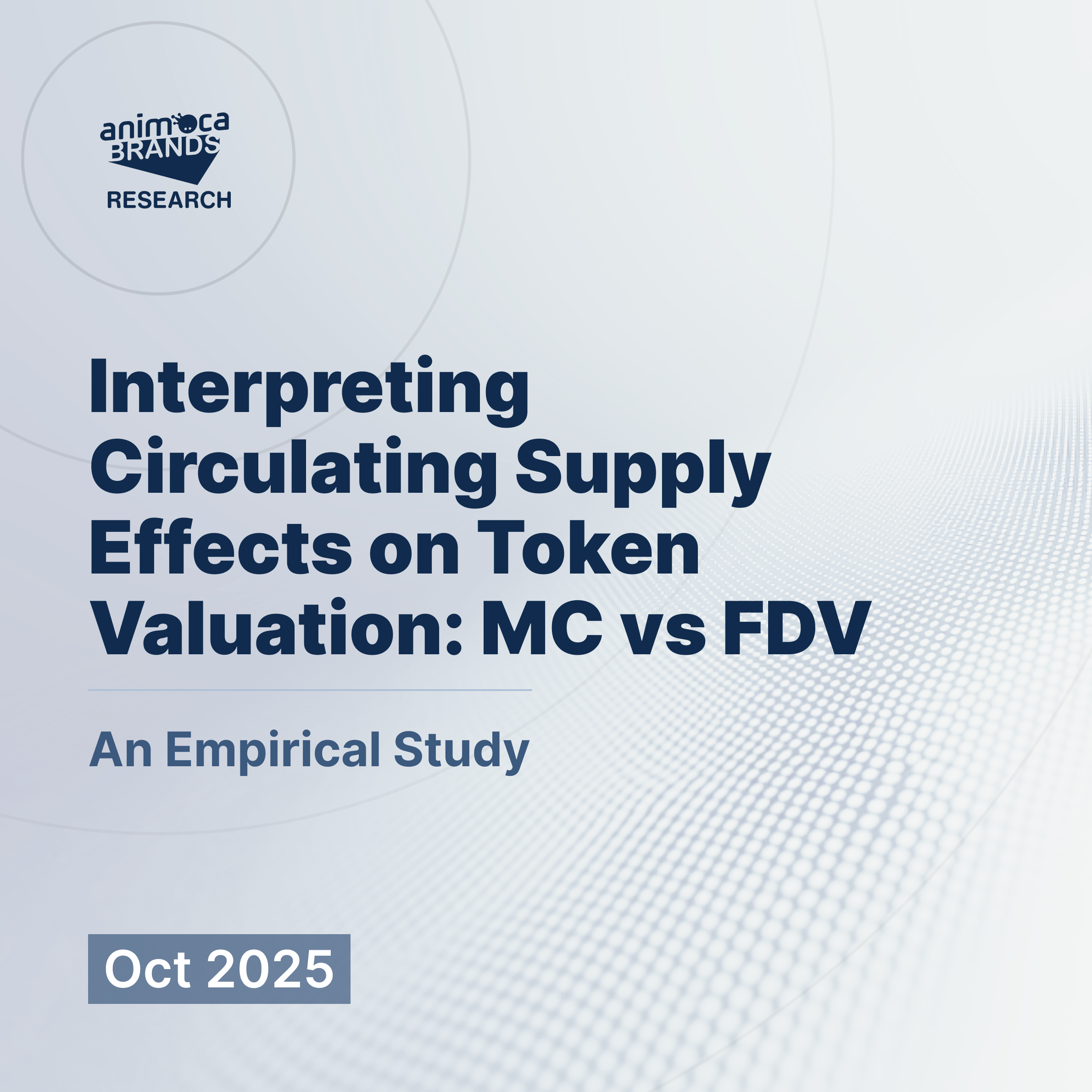 animoca BRANDS
RESEARCH

Interpreting Circulating Supply Effects on Token Valuation: MC vs FDV

An Empirical Study

Oct 2025